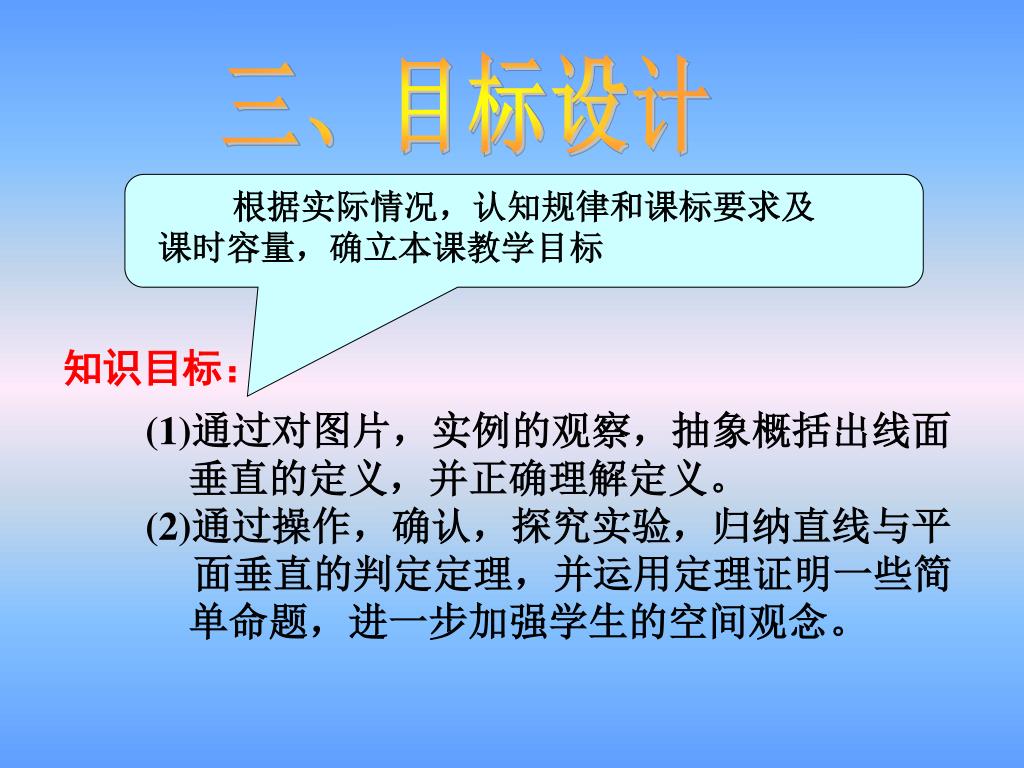 三、目标设计

根据实际情况，认知规律和课标要求及课时容量，确立本课教学目标

知识目标：

(1)通过对图片，实例的观察，抽象概括出线面垂直的定义，并正确理解定义。

(2)通过操作，确认，探究实验，归纳直线与平面垂直的判定定理，并运用定理证明一些简单命题，进一步加强学生的空间观念。